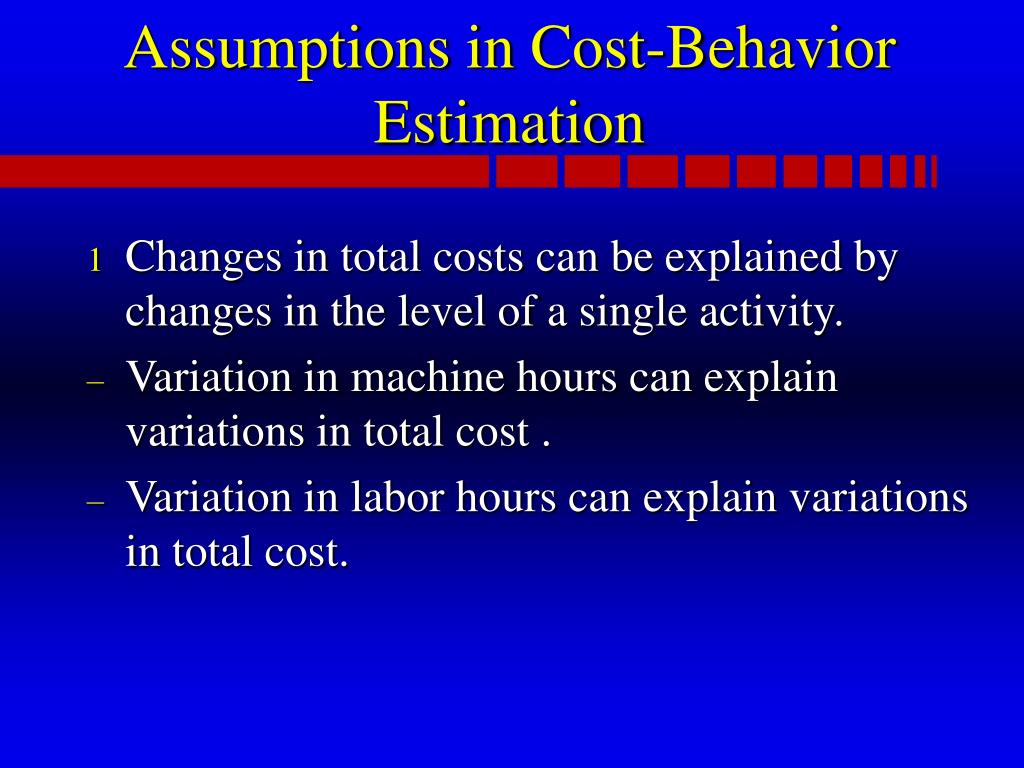 Assumptions in Cost-Behavior Estimation

1 Changes in total costs can be explained by changes in the level of a single activity.

– Variation in machine hours can explain variations in total cost .

– Variation in labor hours can explain variations in total cost.